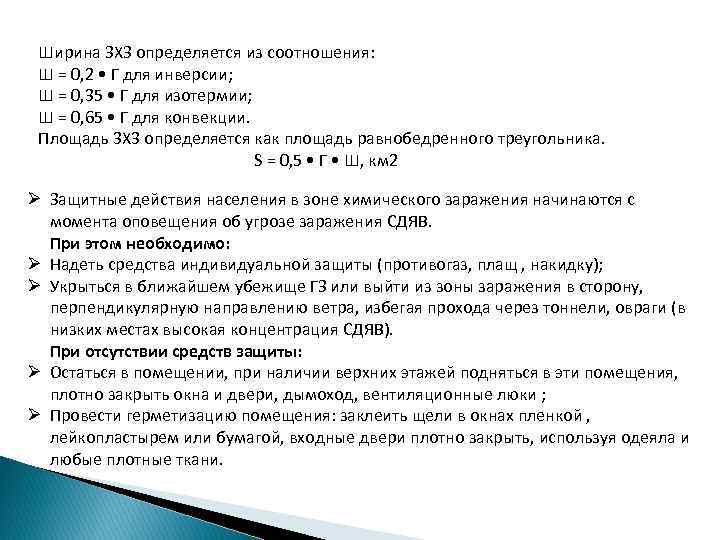 Ширина ЗХЗ определяется из соотношения:
Ш = 0,2 • Г для инверсии;
Ш = 0,35 • Г для изотермии;
Ш = 0,65 • Г для конвекции.
Площадь ЗХЗ определяется как площадь равнобедренного треугольника.
S = 0,5 • Г • Ш, км2

➢ Защитные действия населения в зоне химического заражения начинаются с момента оповещения об угрозе заражения СДЯВ.
При этом необходимо:
➢ Надеть средства индивидуальной защиты (противогаз, плащ , накидку);
➢ Укрыться в ближайшем убежище ГЗ или выйти из зоны заражения в сторону, перпендикулярную направлению ветра, избегая прохода через тоннели, овраги (в низких местах высокая концентрация СДЯВ).
При отсутствии средств защиты:
➢ Остаться в помещении, при наличии верхних этажей подняться в эти помещения, плотно закрыть окна и двери, дымоход, вентиляционные люки ;
➢ Провести герметизацию помещения: заклеить щели в окнах пленкой , лейкопластырем или бумагой, входные двери плотно закрыть, используя одеяла и любые плотные ткани.